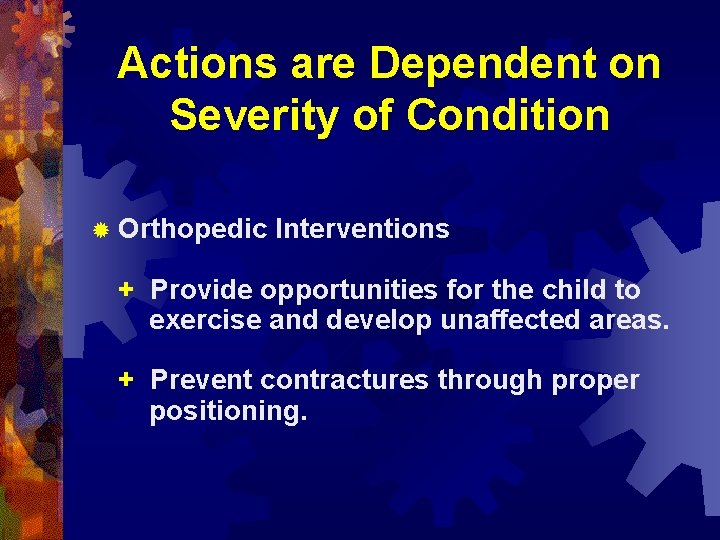 Actions are Dependent on Severity of Condition

Orthopedic Interventions

+ Provide opportunities for the child to exercise and develop unaffected areas.

+ Prevent contractures through proper positioning.